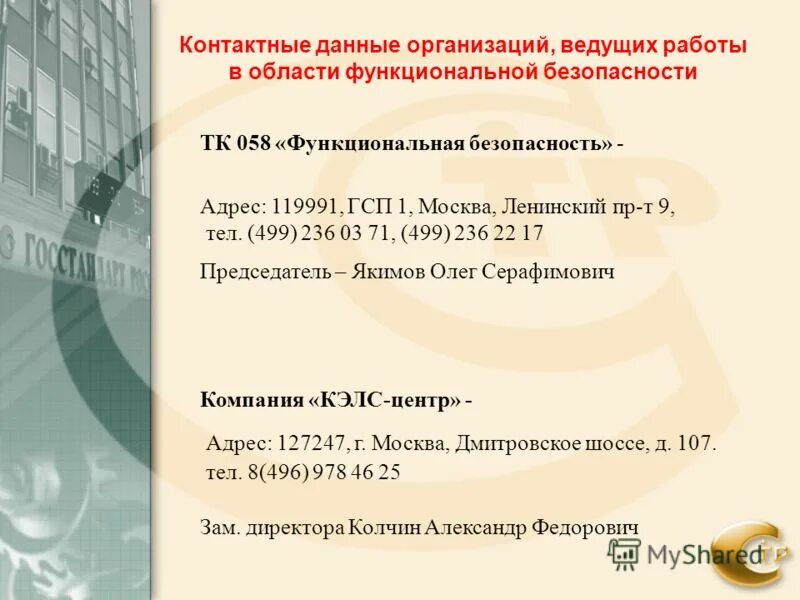 Контактные данные организаций, ведущих работы в области функциональной безопасности

ТК 058 «Функциональная безопасность» -

Адрес: 119991, ГСП 1, Москва, Ленинский пр-т 9, тел. (499) 236 03 71, (499) 236 22 17

Председатель – Якимов Олег Серафимович

Компания «КЭЛС-центр» -

Адрес: 127247, г. Москва, Дмитровское шоссе, д. 107. тел. 8(496) 978 46 25

Зам. директора Колчин Александр Федорович

ГОССТАНДАРТ РОС

MyShared